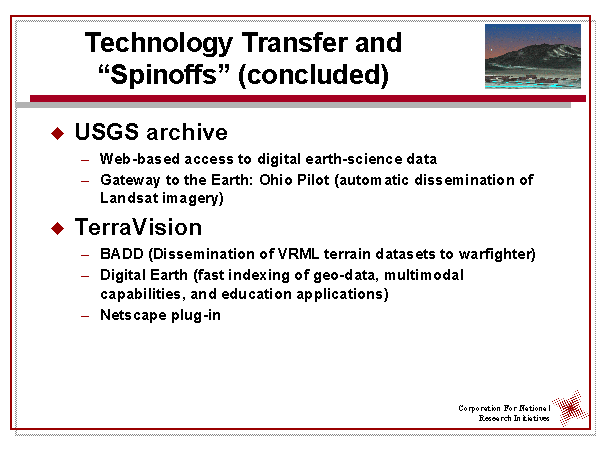 Technology Transfer and "Spinoffs" (concluded)

◆ USGS archive
– Web-based access to digital earth-science data
– Gateway to the Earth: Ohio Pilot (automatic dissemination of Landsat imagery)

◆ TerraVision
– BADD (Dissemination of VRML terrain datasets to warfighter)
– Digital Earth (fast indexing of geo-data, multimodal capabilities, and education applications)
– Netscape plug-in

Corporation For National Research Initiatives